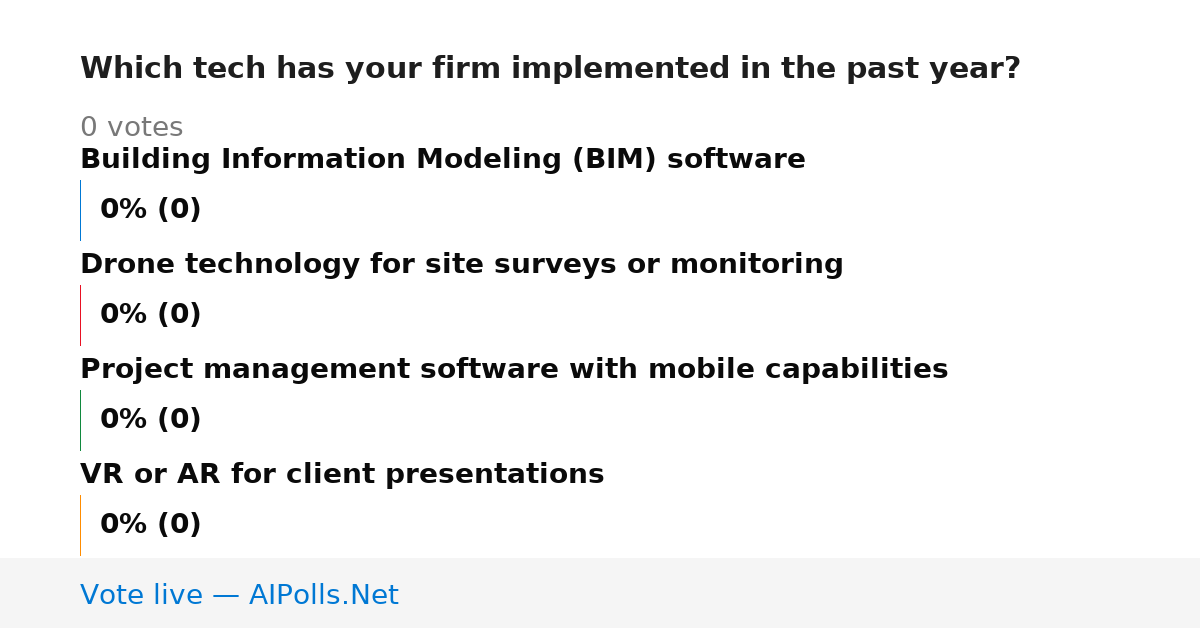 Which tech has your firm implemented in the past year?

0 votes

Building Information Modeling (BIM) software

0% (0)

Drone technology for site surveys or monitoring

0% (0)

Project management software with mobile capabilities

0% (0)

VR or AR for client presentations

0% (0)

Vote live — AIPolls.Net